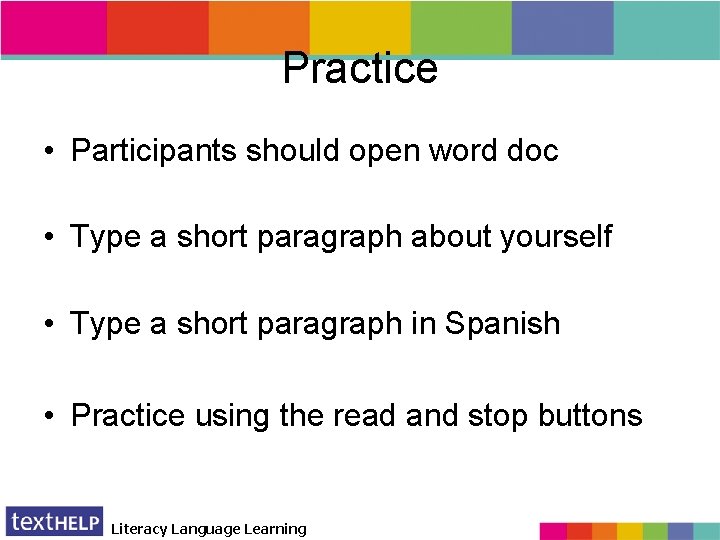 Practice

• Participants should open word doc

• Type a short paragraph about yourself

• Type a short paragraph in Spanish

• Practice using the read and stop buttons

textHELP Literacy Language Learning